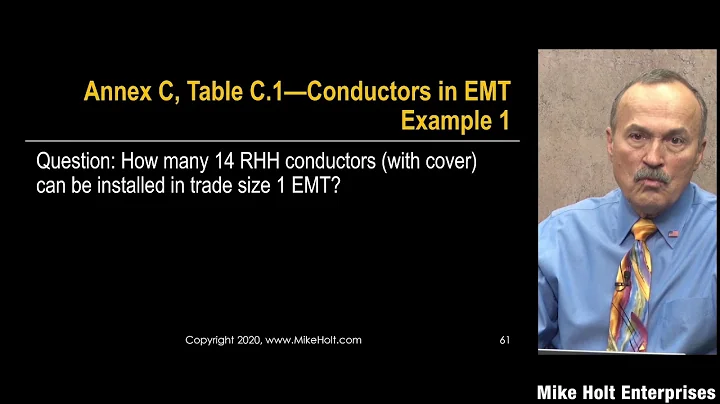 Annex C, Table C.1—Conductors in EMT
Example 1

Question: How many 14 RHH conductors (with cover) can be installed in trade size 1 EMT?

Copyright 2020, www.MikeHolt.com

61

Mike Holt Enterprises